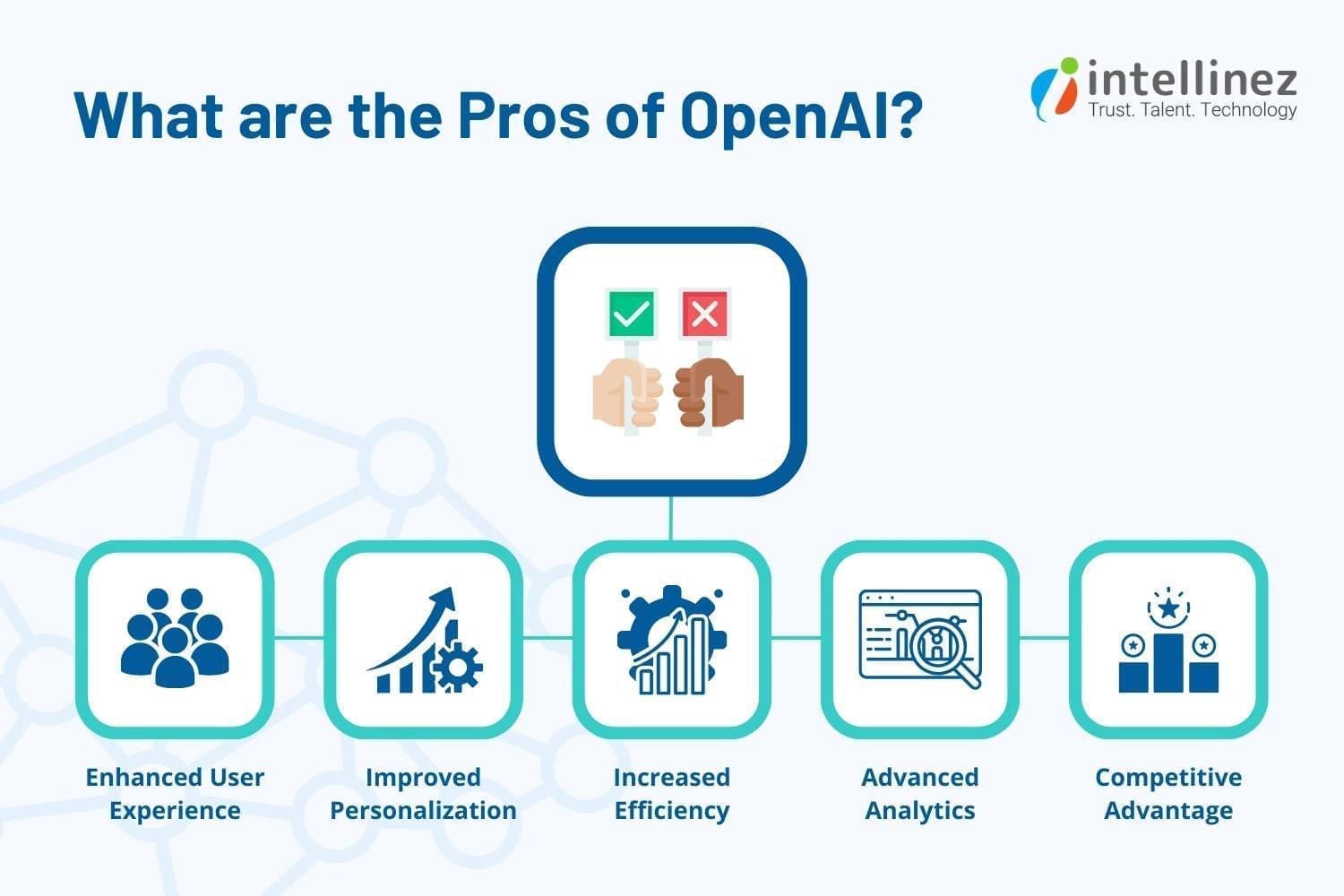 What are the Pros of OpenAI?

intellinez
Trust. Talent. Technology

Enhanced User Experience

Improved Personalization

Increased Efficiency

Advanced Analytics

Competitive Advantage